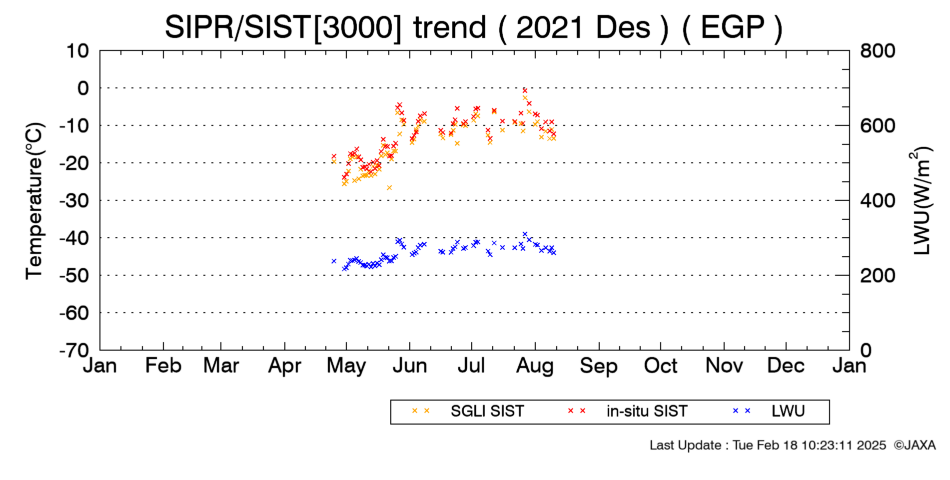 SIPR/SIST[3000] trend ( 2021 Des ) ( EGP )

Temperature(°C)

10
0
-10
-20
-30
-40
-50
-60
-70

LWU(W/m$^2$)

800
600
400
200
0

Jan Feb Mar Apr May Jun Jul Aug Sep Oct Nov Dec Jan

SGLI SIST
in-situ SIST
LWU

Last Update : Tue Feb 18 10:23:11 2025 ©JAXA